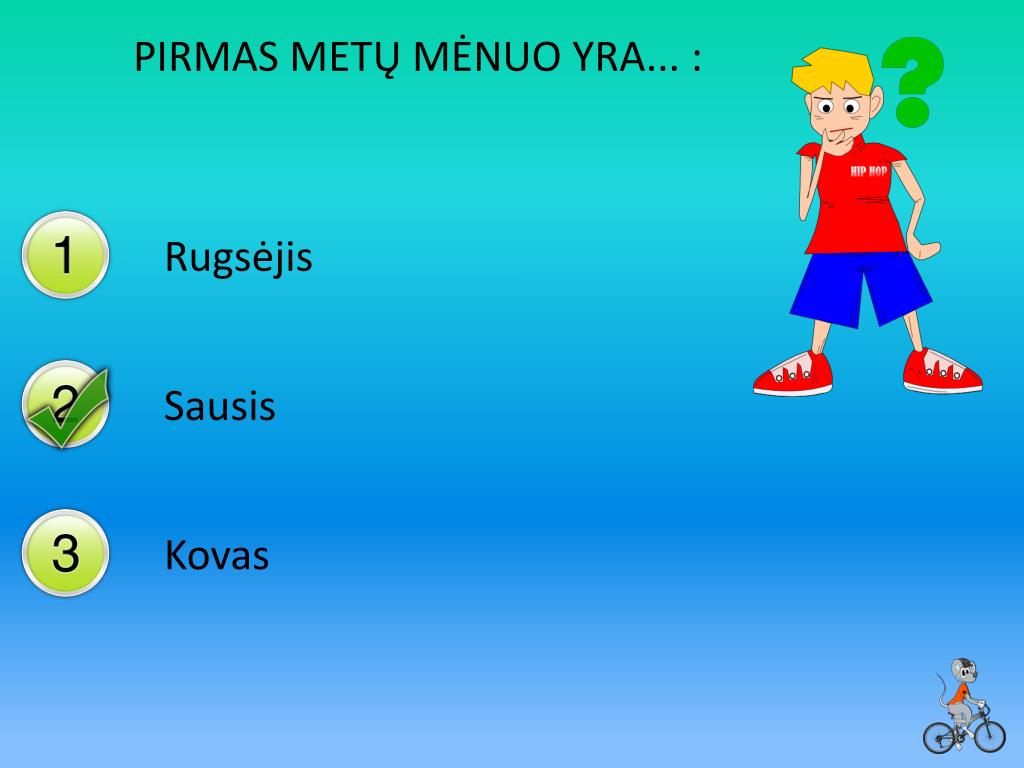 PIRMAS METŲ MĖNUO YRA... :

?

HIP HOP

1 Rugsėjis

2 Sausis

3 Kovas